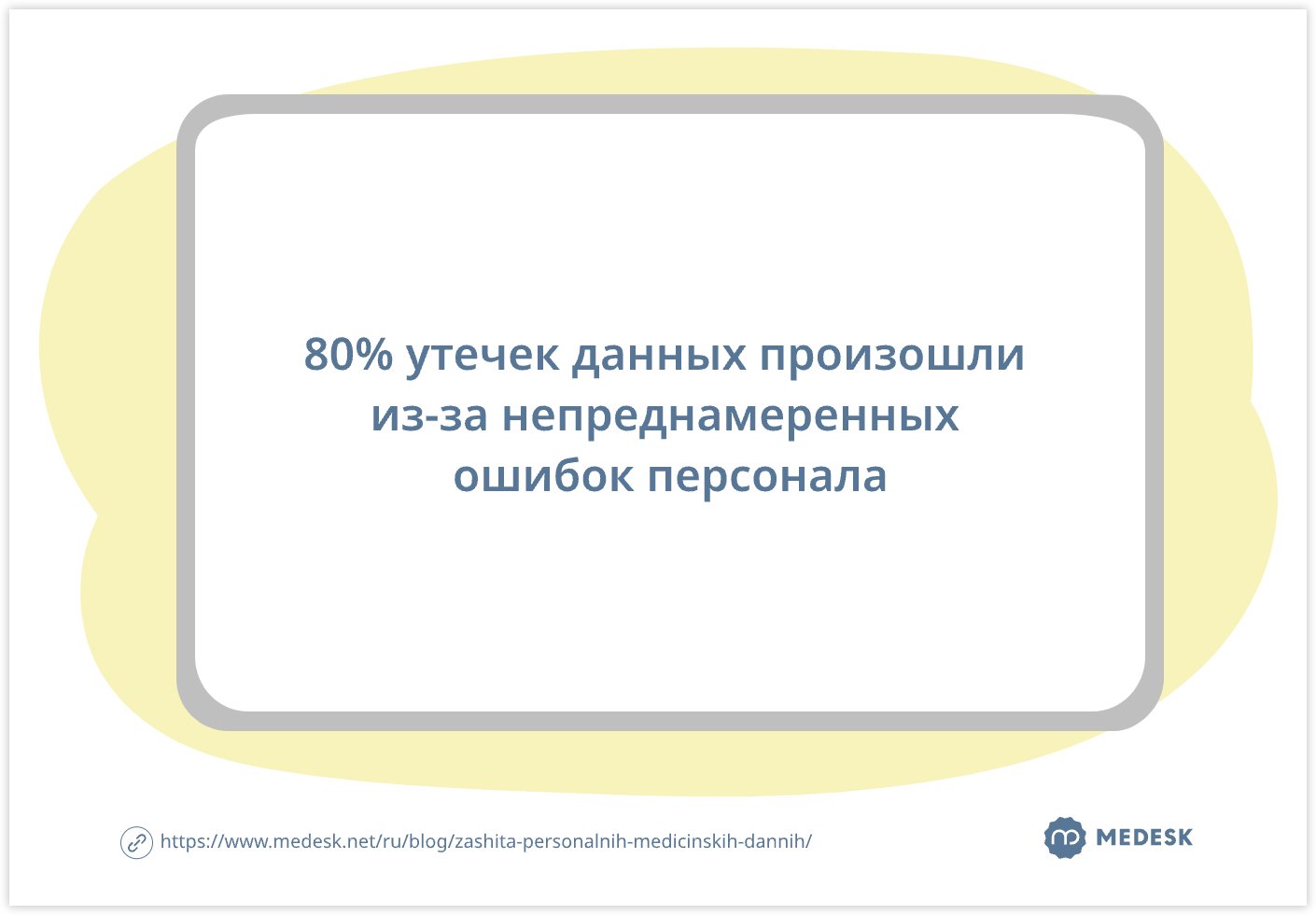 80% утечек данных произошли из-за непреднамеренных ошибок персонала

https://www.medesk.net/ru/blog/zashita-personalnih-medicinskih-dannih/

MEDESK